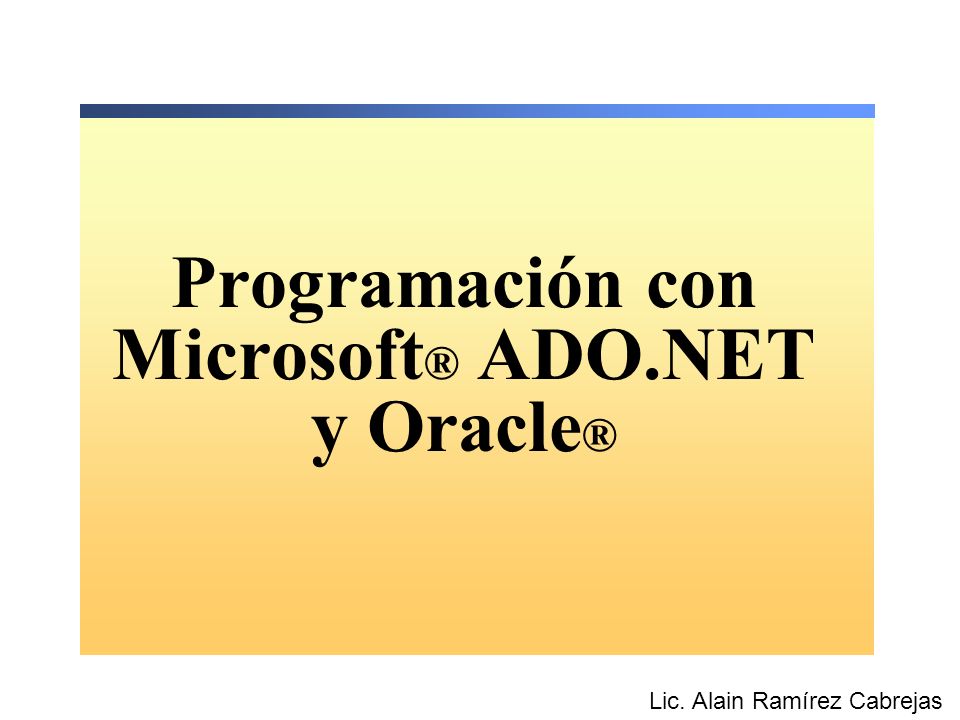 Programación con Microsoft® ADO.NET y Oracle®

Lic. Alain Ramírez Cabrejas